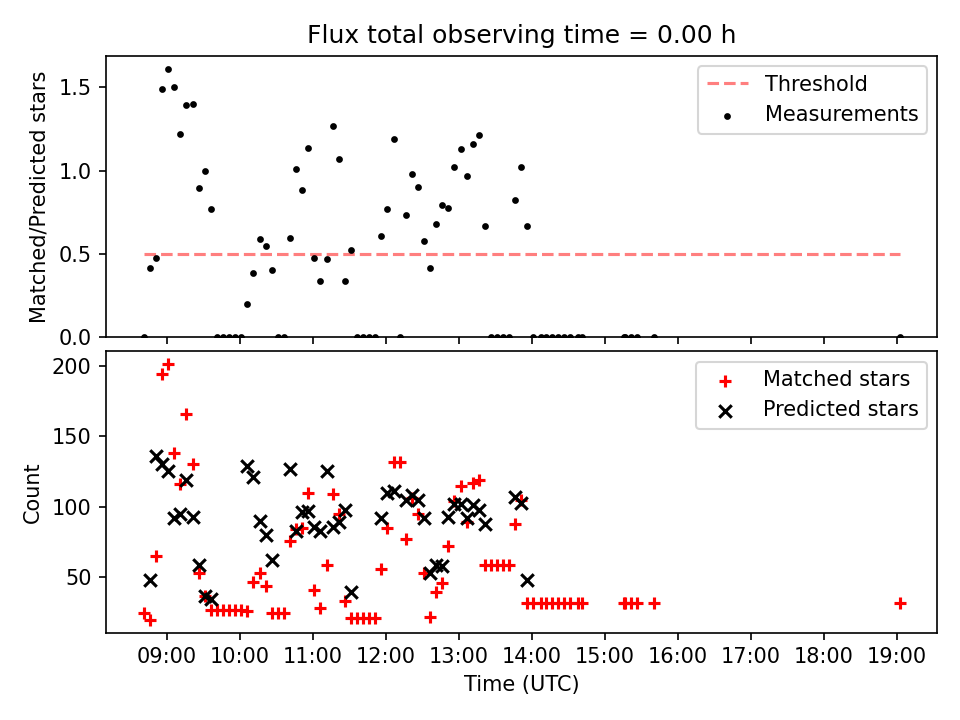 Flux total observing time = 0.00 h

Matched/Predicted stars

1.5
1.0
0.5
0.0

Threshold
Measurements

Count

200
150
100
50

Matched stars
Predicted stars

09:00 10:00 11:00 12:00 13:00 14:00 15:00 16:00 17:00 18:00 19:00

Time (UTC)